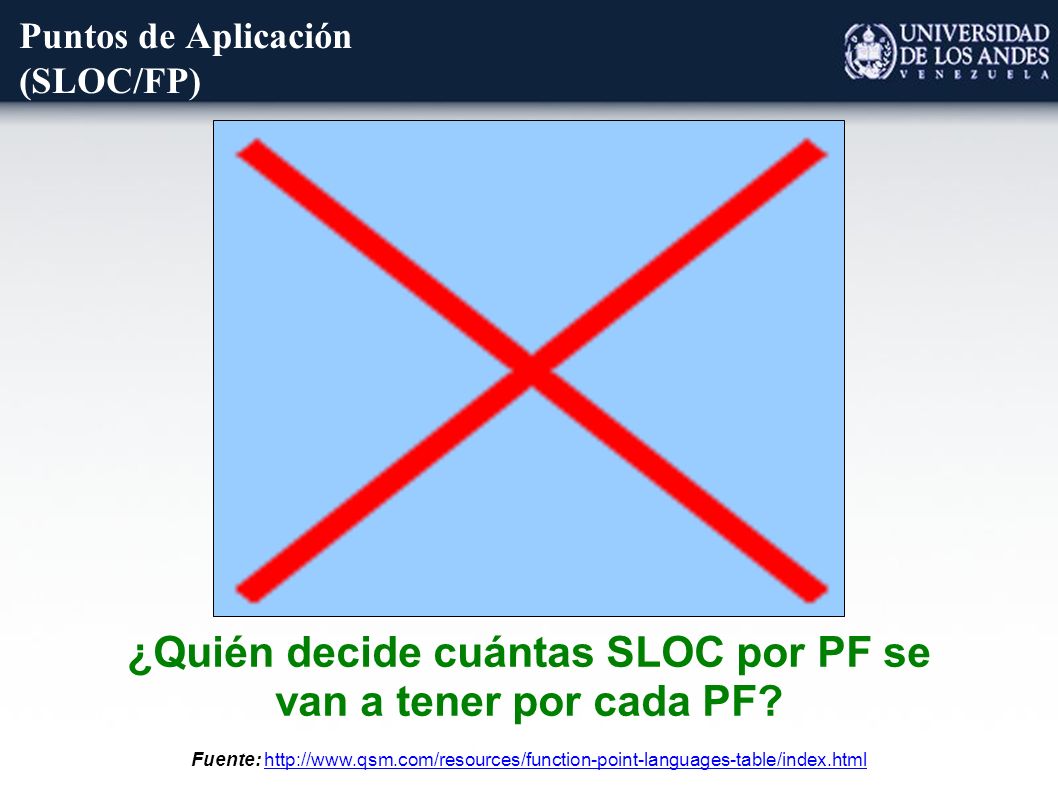 Puntos de Aplicación
(SLOC/FP)

UNIVERSIDAD
DE LOS ANDES
VENEZUELA

¿Quién decide cuántas SLOC por PF se van a tener por cada PF?

Fuente: http://www.qsm.com/resources/function-point-languages-table/index.html